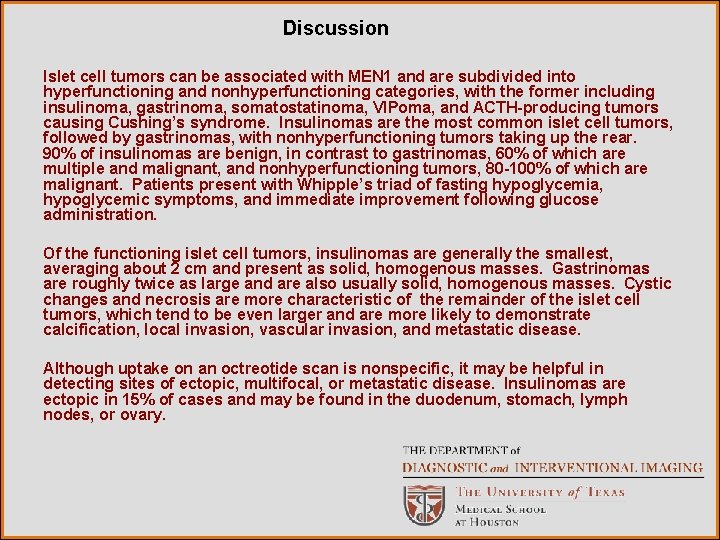 Discussion

Islet cell tumors can be associated with MEN1 and are subdivided into hyperfunctioning and nonhyperfunctioning categories, with the former including insulinoma, gastrinoma, somatostatinoma, VIPoma, and ACTH-producing tumors causing Cushing's syndrome. Insulinomas are the most common islet cell tumors, followed by gastrinomas, with nonhyperfunctioning tumors taking up the rear. 90% of insulinomas are benign, in contrast to gastrinomas, 60% of which are multiple and malignant, and nonhyperfunctioning tumors, 80-100% of which are malignant. Patients present with Whipple's triad of fasting hypoglycemia, hypoglycemic symptoms, and immediate improvement following glucose administration.

Of the functioning islet cell tumors, insulinomas are generally the smallest, averaging about 2 cm and present as solid, homogenous masses. Gastrinomas are roughly twice as large and are also usually solid, homogenous masses. Cystic changes and necrosis are more characteristic of the remainder of the islet cell tumors, which tend to be even larger and are more likely to demonstrate calcification, local invasion, vascular invasion, and metastatic disease.

Although uptake on an octreotide scan is nonspecific, it may be helpful in detecting sites of ectopic, multifocal, or metastatic disease. Insulinomas are ectopic in 15% of cases and may be found in the duodenum, stomach, lymph nodes, or ovary.

THE DEPARTMENT of
DIAGNOSTIC and INTERVENTIONAL IMAGING
THE UNIVERSITY of TEXAS
MEDICAL SCHOOL
AT HOUSTON